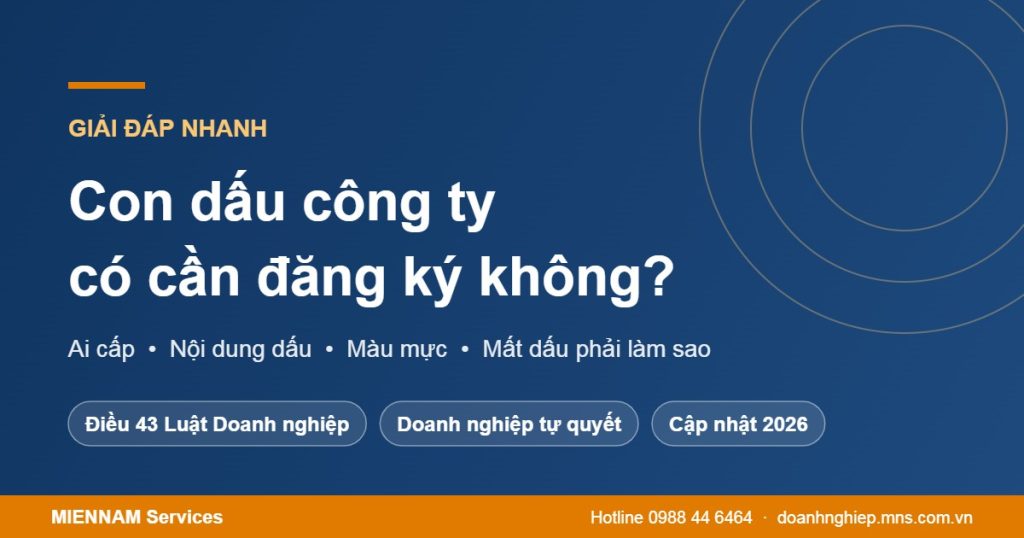 GIẢI ĐÁP NHANH

Con dấu công ty
có cần đăng ký không?

Ai cấp • Nội dung dấu • Màu mực • Mất dấu phải làm sao

Điều 43 Luật Doanh nghiệp

Doanh nghiệp tự quyết

Cập nhật 2026

MIENNAM Services

Hotline 0988 44 6464 · doanhnghiep.mns.com.vn